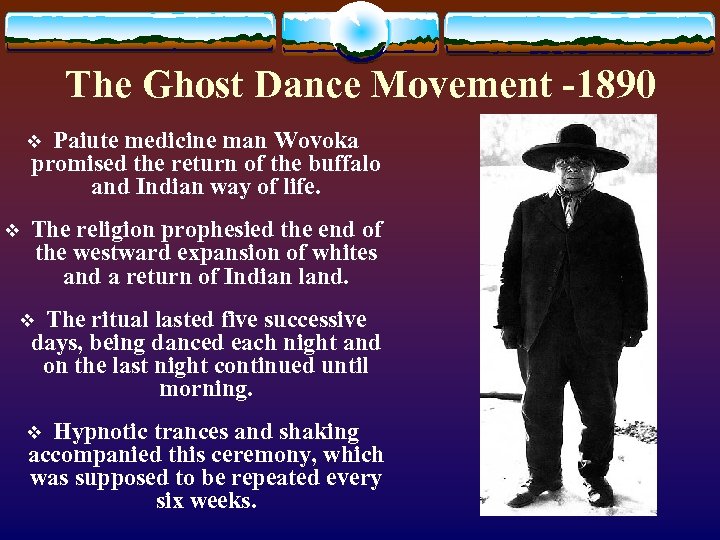 The Ghost Dance Movement -1890

❖ Paiute medicine man Wovoka promised the return of the buffalo and Indian way of life.

❖ The religion prophesied the end of the westward expansion of whites and a return of Indian land.

❖ The ritual lasted five successive days, being danced each night and on the last night continued until morning.

❖ Hypnotic trances and shaking accompanied this ceremony, which was supposed to be repeated every six weeks.